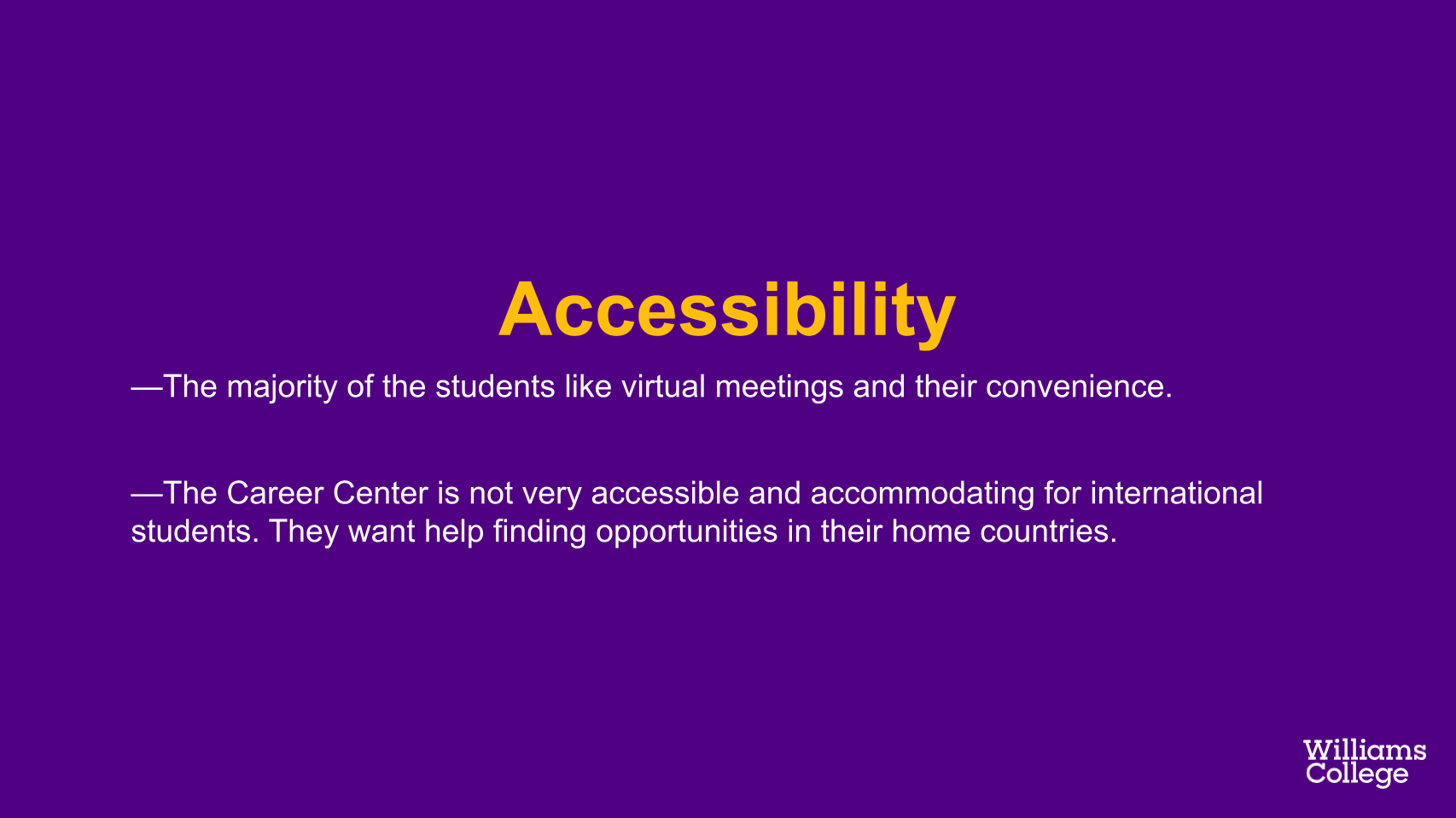 Accessibility

—The majority of the students like virtual meetings and their convenience.

—The Career Center is not very accessible and accommodating for international students. They want help finding opportunities in their home countries.

Williams
College